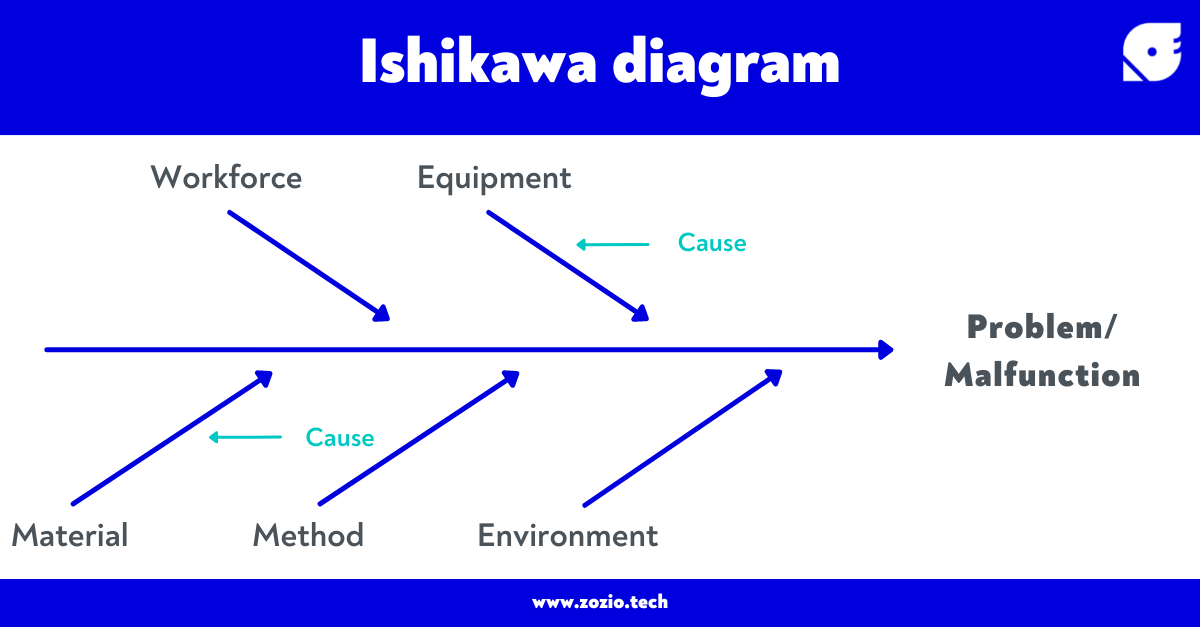 Ishikawa diagram

Workforce

Equipment

Cause

Problem/
Malfunction

Cause

Material

Method

Environment

www.zozio.tech